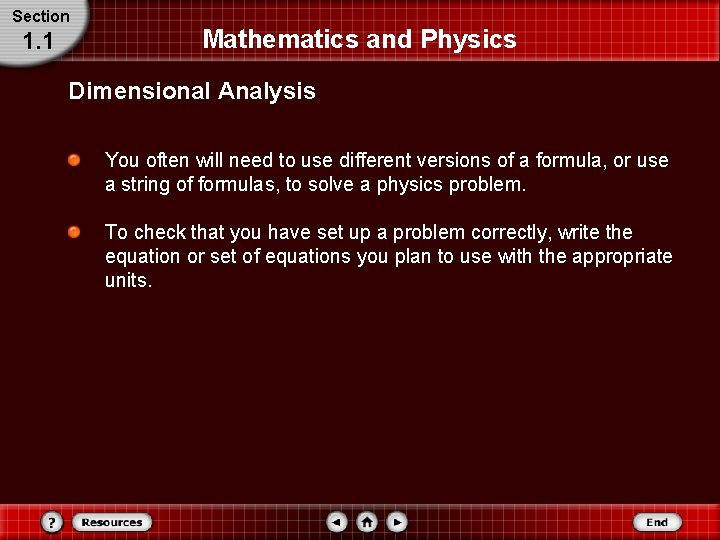 Section
1.1

Mathematics and Physics

Dimensional Analysis

You often will need to use different versions of a formula, or use a string of formulas, to solve a physics problem.

To check that you have set up a problem correctly, write the equation or set of equations you plan to use with the appropriate units.

?
Resources
End